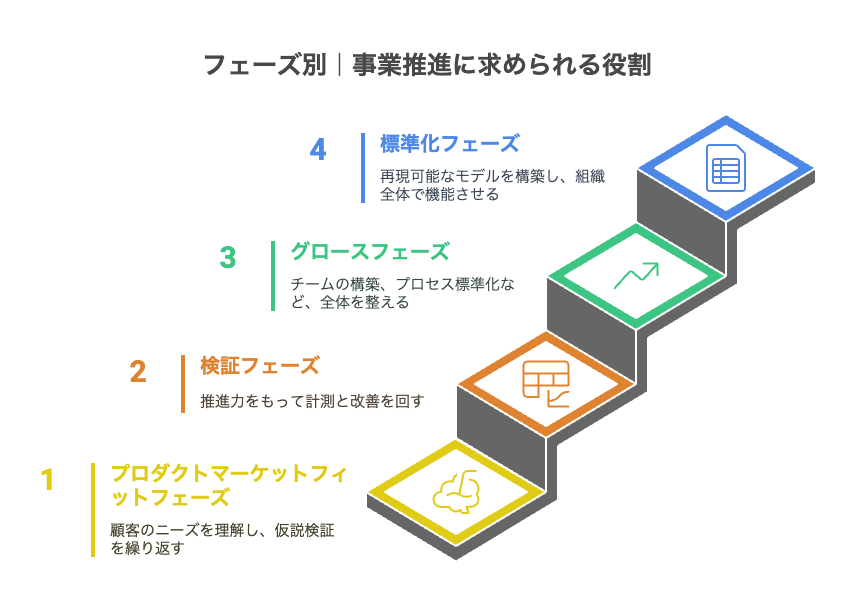 フェーズ別｜事業推進に求められる役割

4
標準化フェーズ
再現可能なモデルを構築し、組織全体で機能させる

3
グロースフェーズ
チームの構築、プロセス標準化など、全体を整える

2
検証フェーズ
推進力をもって計測と改善を回す

1
プロダクトマーケットフィットフェーズ
顧客のニーズを理解し、仮説検証を繰り返す